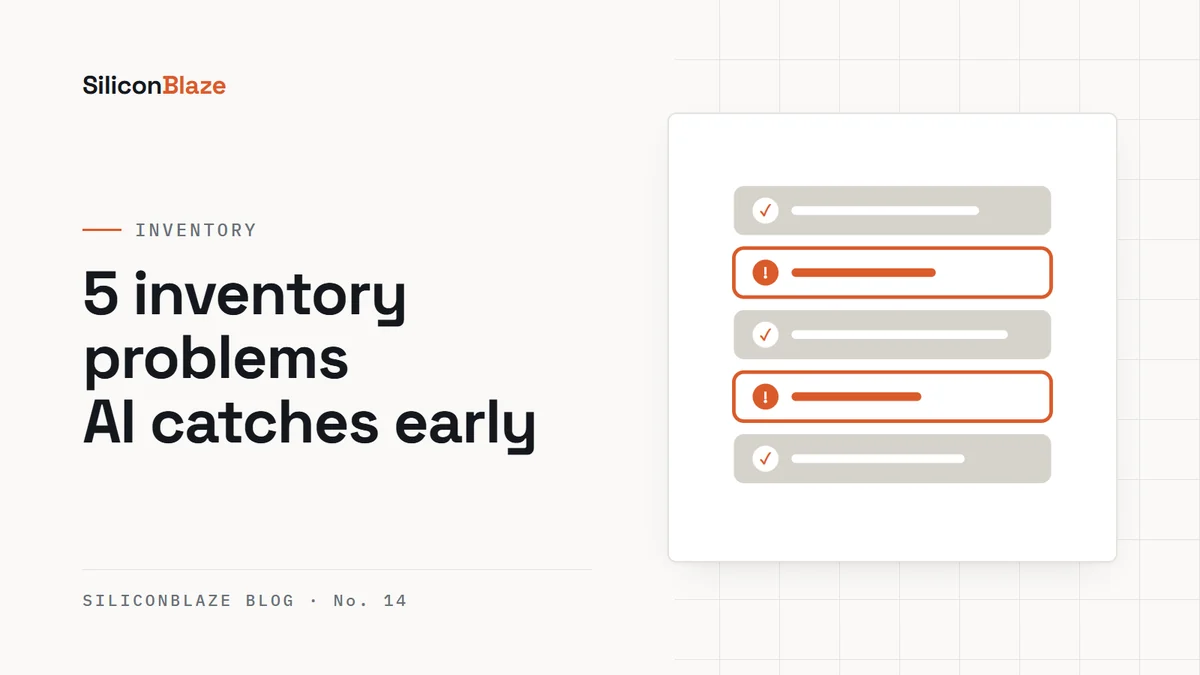 SiliconBlaze

INVENTORY

5 inventory problems AI catches early

SILICONBLAZE BLOG · No. 14